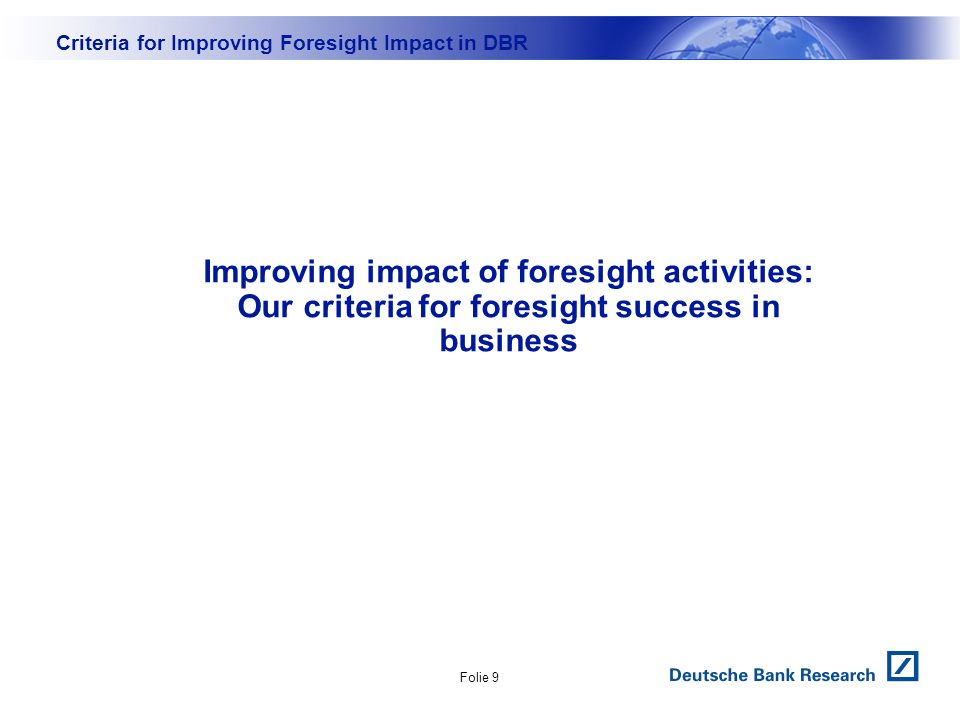 Criteria for Improving Foresight Impact in DBR

Improving impact of foresight activities: Our criteria for foresight success in business

Folie 9

Deutsche Bank Research